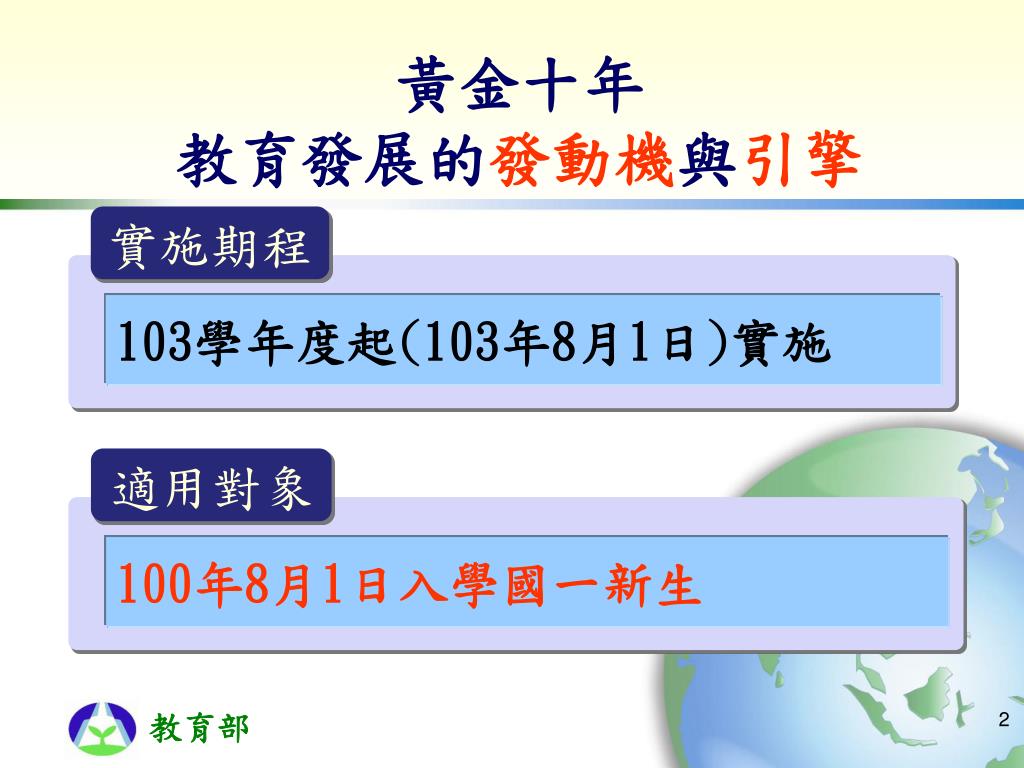 黃金十年
教育發展的發動機與引擎

實施期程

103學年度起(103年8月1日)實施

適用對象

100年8月1日入學國一新生

教育部

2